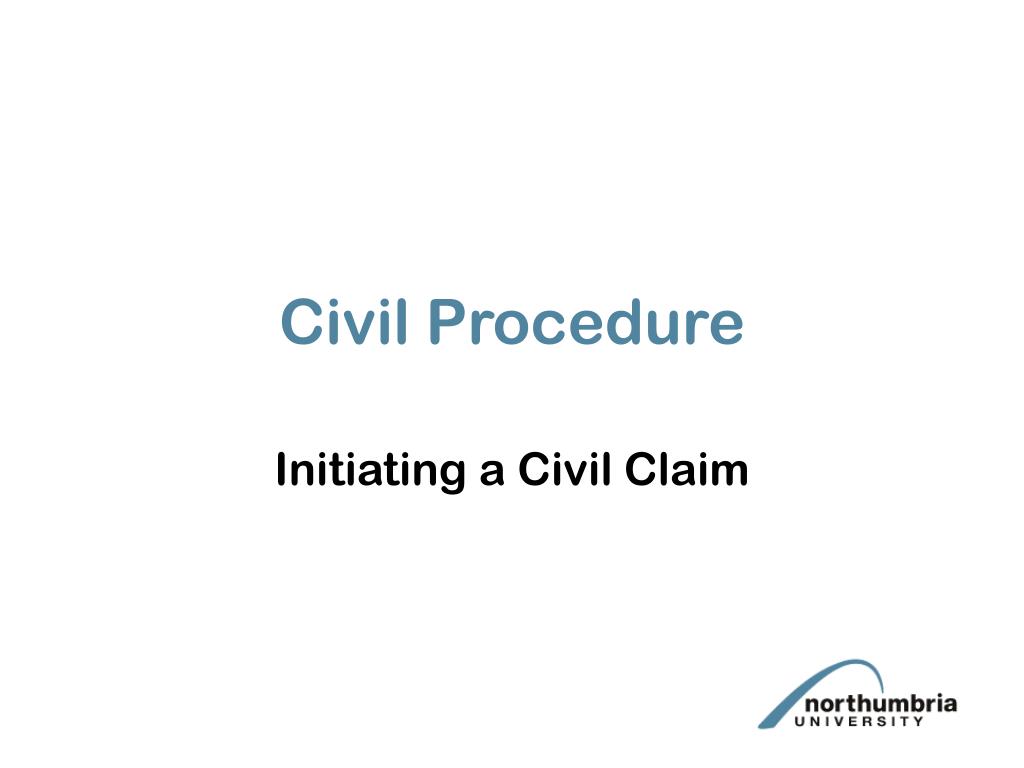 Civil Procedure

Initiating a Civil Claim

northumbria
UNIVERSITY